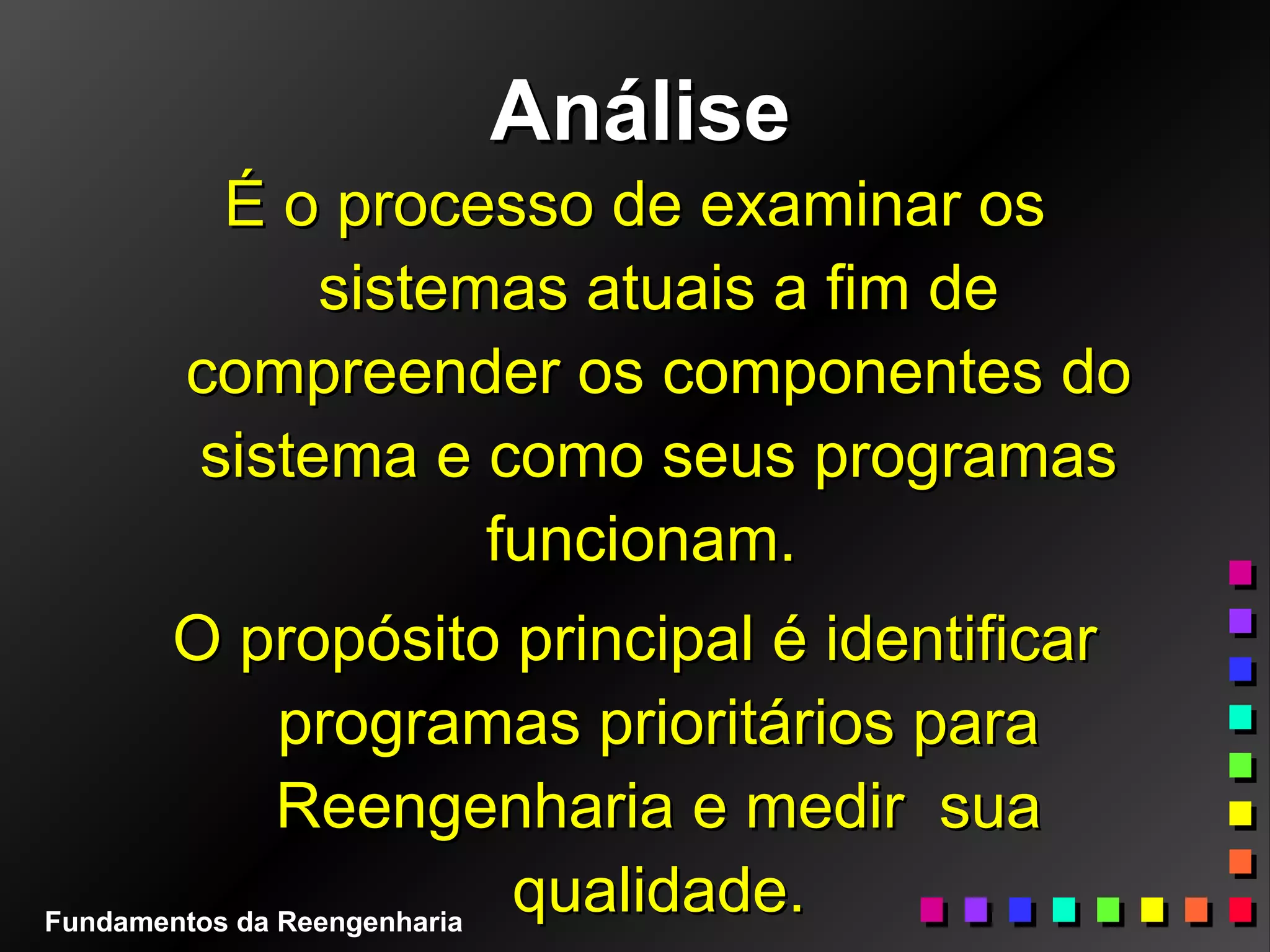 Análise

É o processo de examinar os sistemas atuais a fim de compreender os componentes do sistema e como seus programas funcionam.

O propósito principal é identificar programas prioritários para Reengenharia e medir  sua qualidade.

Fundamentos da Reengenharia